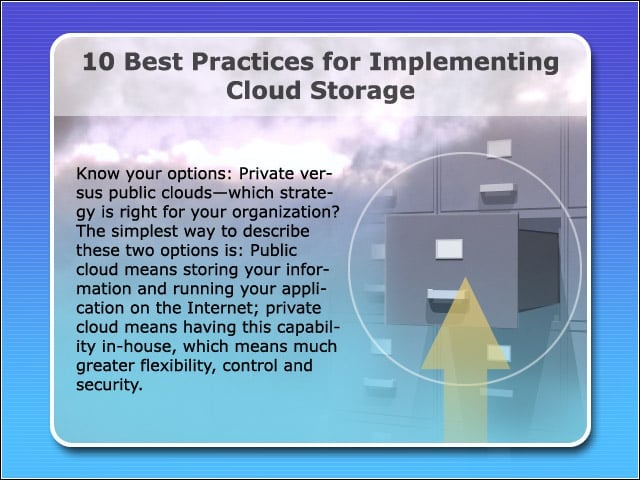 10 Best Practices for Implementing Cloud Storage

Know your options: Private versus public clouds—which strategy is right for your organization? The simplest way to describe these two options is: Public cloud means storing your information and running your application on the Internet; private cloud means having this capability in-house, which means much greater flexibility, control and security.